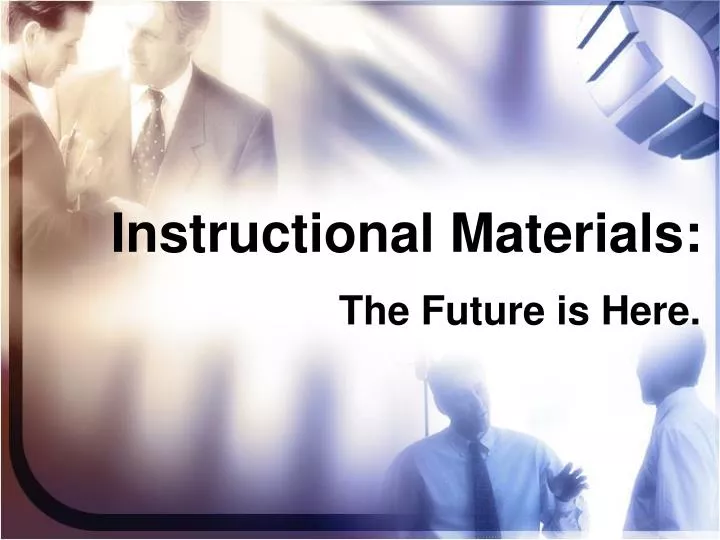 Instructional Materials:

The Future is Here.